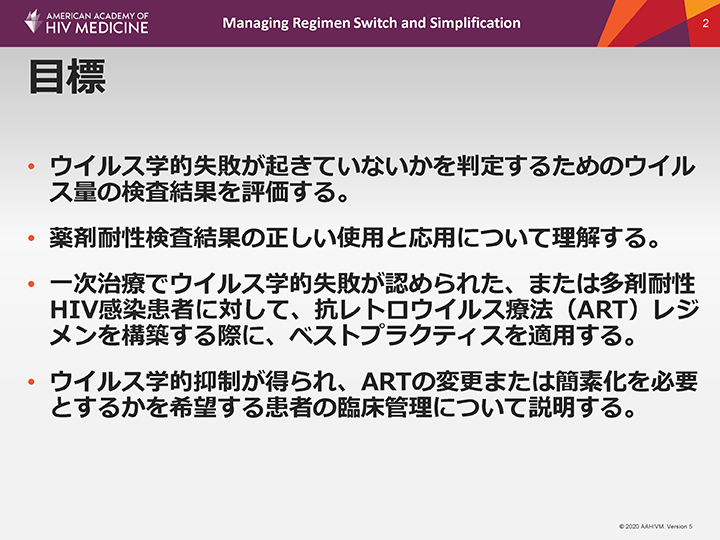 AMERICAN ACADEMY OF HIV MEDICINE

Managing Regimen Switch and Simplification

2

目標

• ウイルス学的失敗が起きていないかを判定するためのウイルス量の検査結果を評価する。

• 薬剤耐性検査結果の正しい使用と応用について理解する。

• 一次治療でウイルス学的失敗が認められた、または多剤耐性HIV感染患者に対して、抗レトロウイルス療法（ART）レジメンを構築する際に、ベストプラクティスを適用する。

• ウイルス学的抑制が得られ、ARTの変更または簡素化を必要とするかを希望する患者の臨床管理について説明する。

© 2020 AAHIVM. Version 5